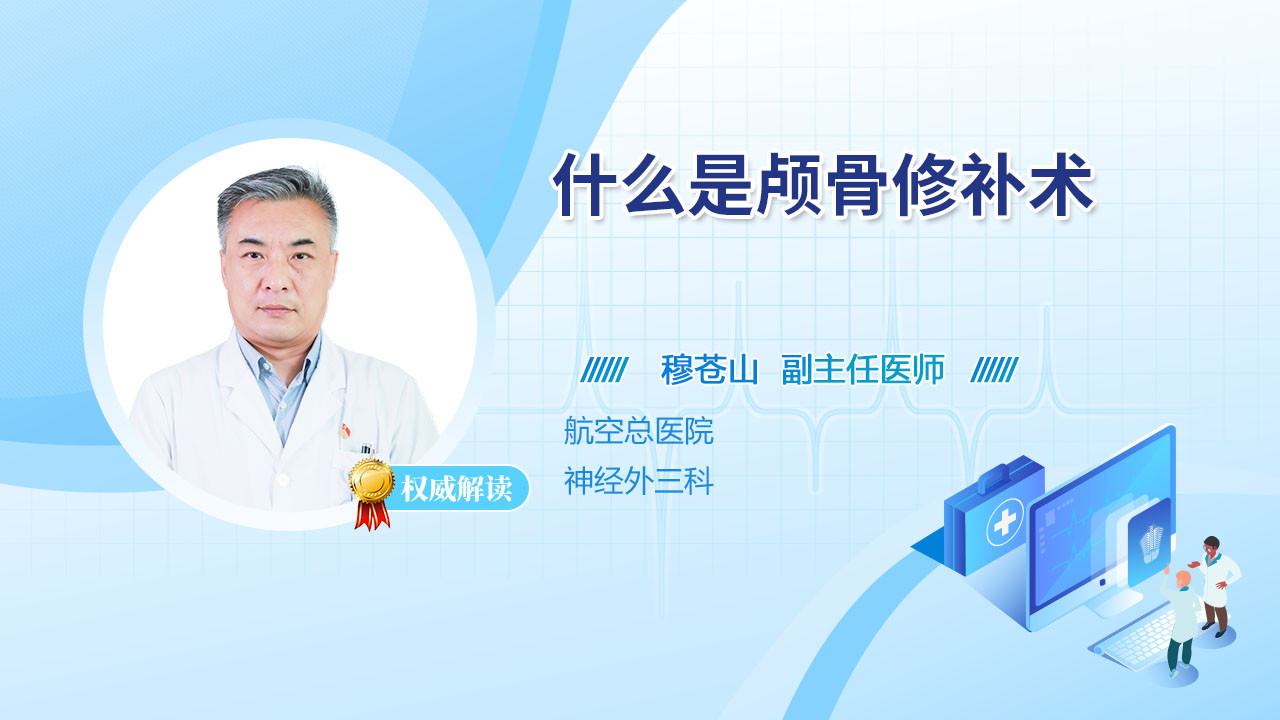 什么是颅骨修补术

穆苍山 副主任医师

航空总医院

神经外三科

权威解读